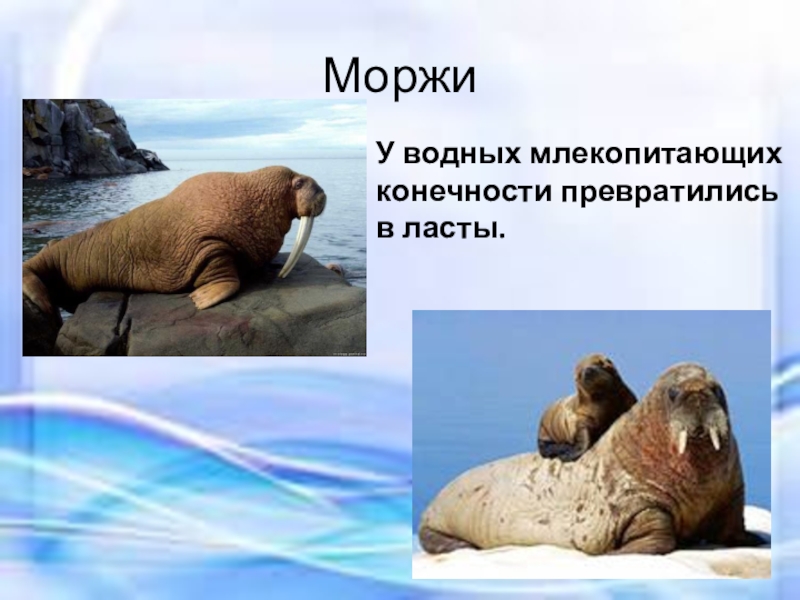 Моржи

У водных млекопитающих конечности превратились в ласты.